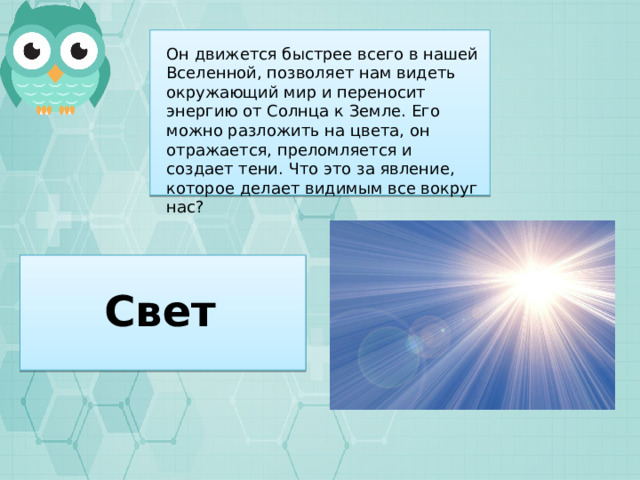 Он движется быстрее всего в нашей Вселенной, позволяет нам видеть окружающий мир и переносит энергию от Солнца к Земле. Его можно разложить на цвета, он отражается, преломляется и создает тени. Что это за явление, которое делает видимым все вокруг нас?

Свет